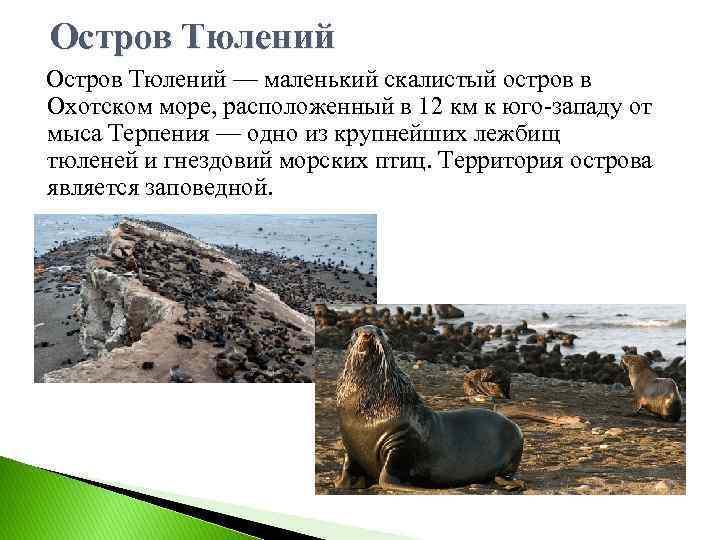 Остров Тюлений

Остров Тюлений — маленький скалистый остров в Охотском море, расположенный в 12 км к юго-западу от мыса Терпения — одно из крупнейших лежбищ тюленей и гнездовий морских птиц. Территория острова является заповедной.